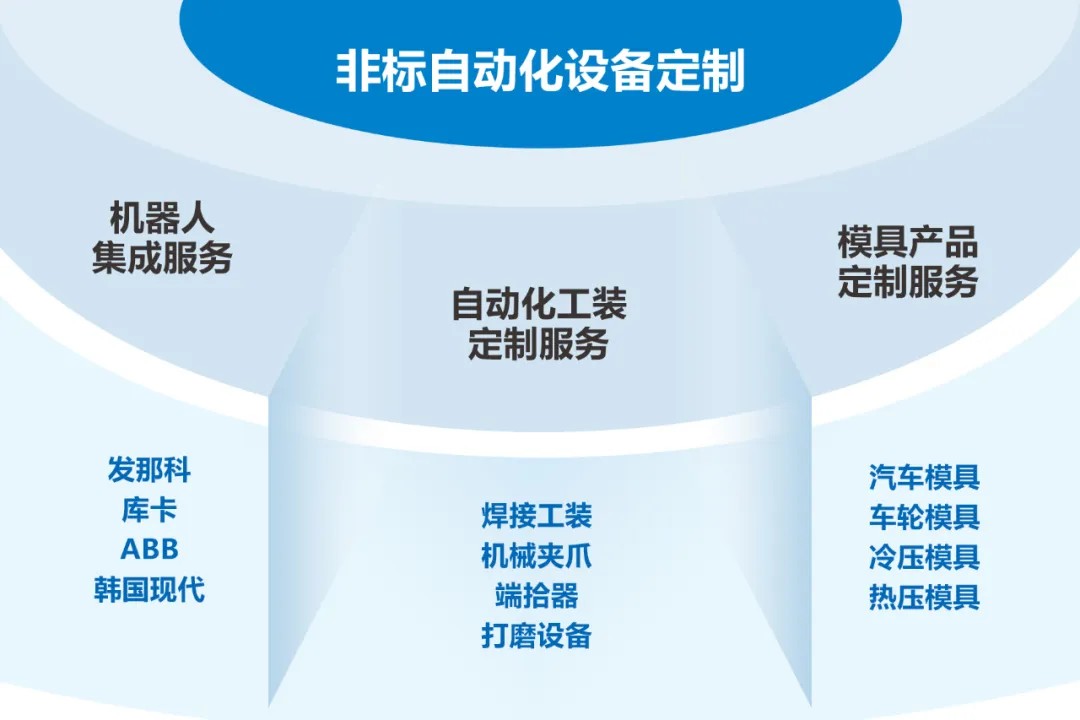 非标自动化设备定制

机器人
集成服务

自动化工装
定制服务

模具产品
定制服务

发那科
库卡
ABB
韩国现代

焊接工装
机械夹爪
端拾器
打磨设备

汽车模具
车轮模具
冷压模具
热压模具